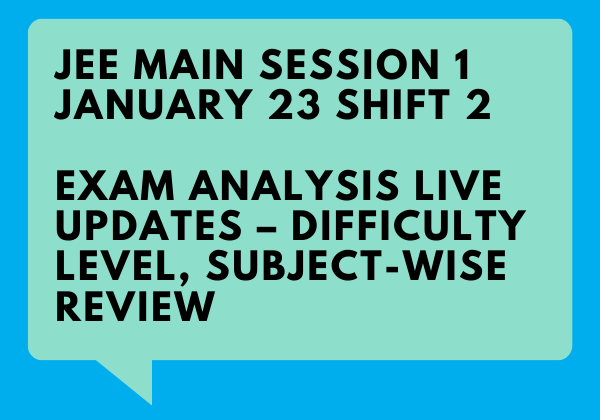 JEE MAIN SESSION 1 JANUARY 23 SHIFT 2

EXAM ANALYSIS LIVE UPDATES – DIFFICULTY LEVEL, SUBJECT-WISE REVIEW